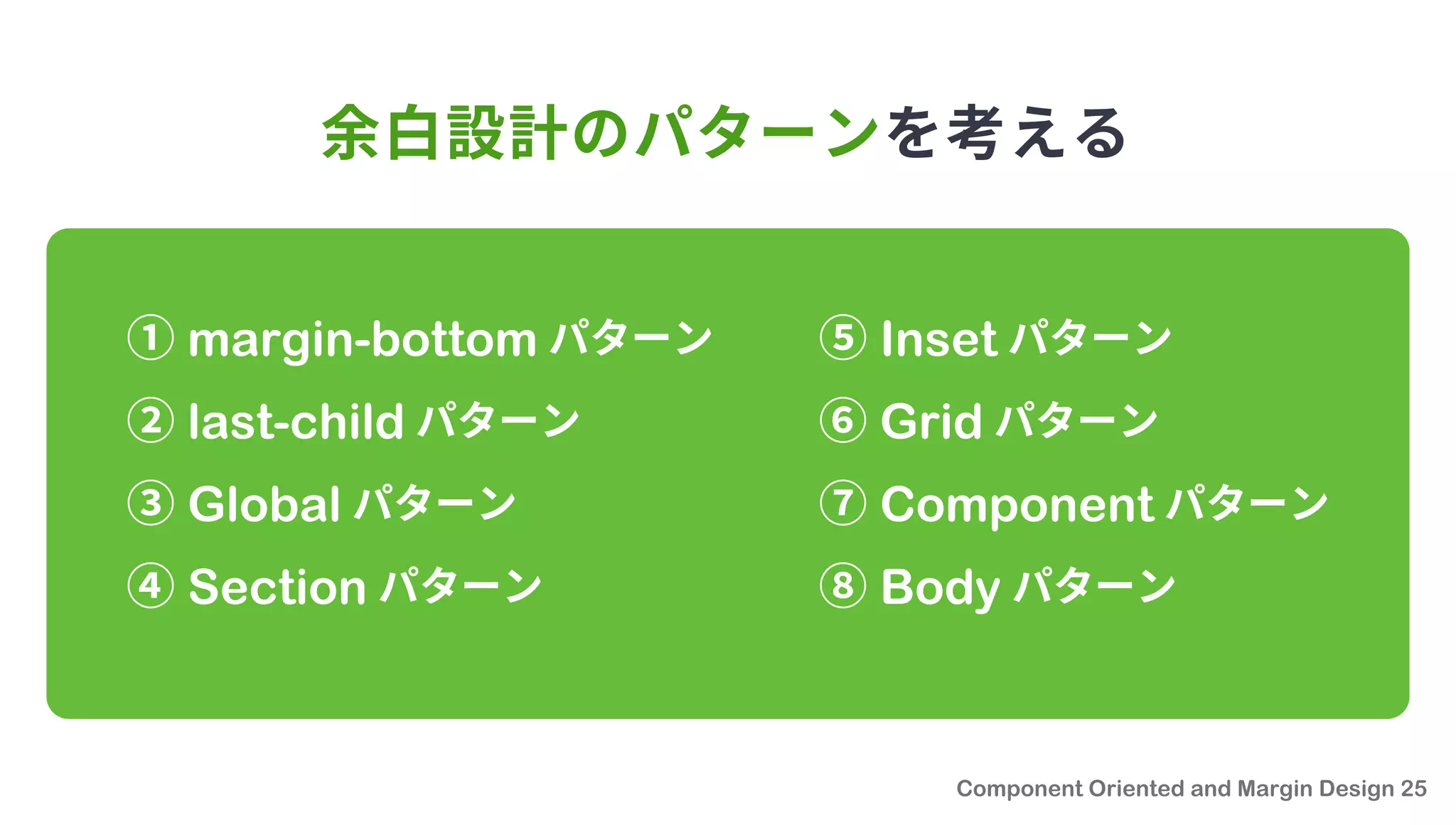 余白設計のパターンを考える

① margin-bottom パターン
② last-child パターン
③ Global パターン
④ Section パターン

⑤ Inset パターン
⑥ Grid パターン
⑦ Component パターン
⑧ Body パターン

Component Oriented and Margin Design 25